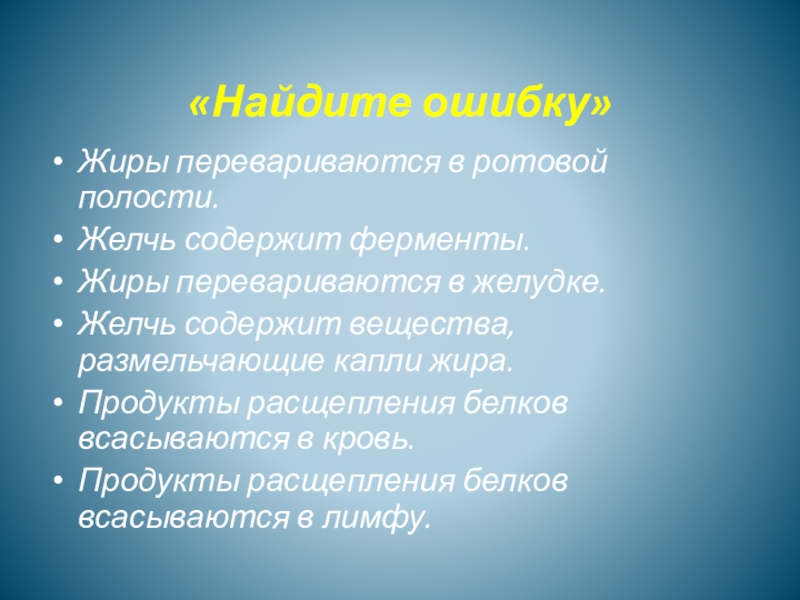 «Найдите ошибку»

• Жиры перевариваются в ротовой полости.
• Желчь содержит ферменты.
• Жиры перевариваются в желудке.
• Желчь содержит вещества, размельчающие капли жира.
• Продукты расщепления белков всасываются в кровь.
• Продукты расщепления белков всасываются в лимфу.